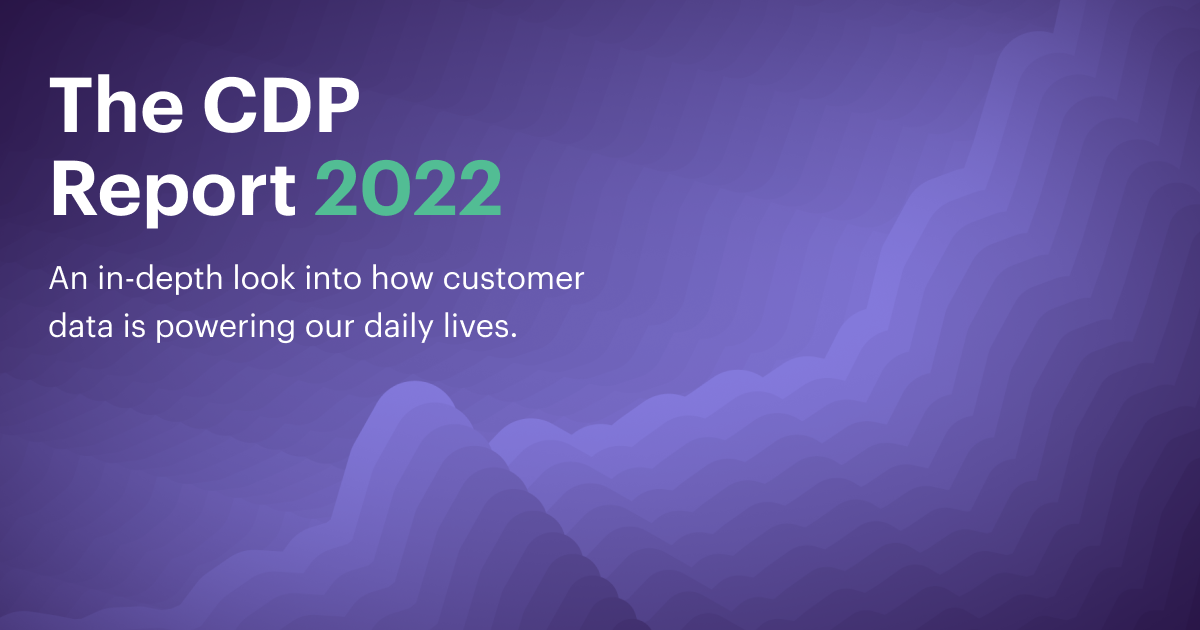 The CDP Report 2022

An in-depth look into how customer data is powering our daily lives.